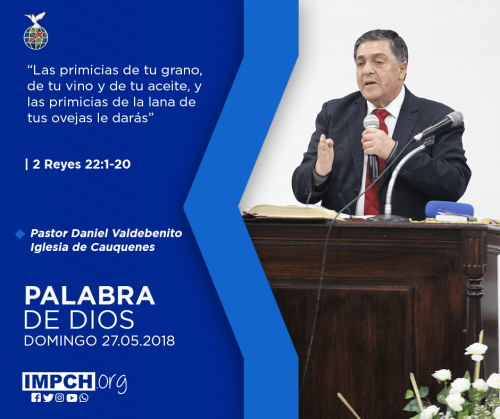 “Las primicias de tu grano, de tu vino y de tu aceite, y las primicias de la lana de tus ovejas le darás”

| 2 Reyes 22:1-20

Pastor Daniel Valdebenito
Iglesia de Cauquenes

PALABRA
DE DIOS
DOMINGO 27.05.2018

IMPCH.org